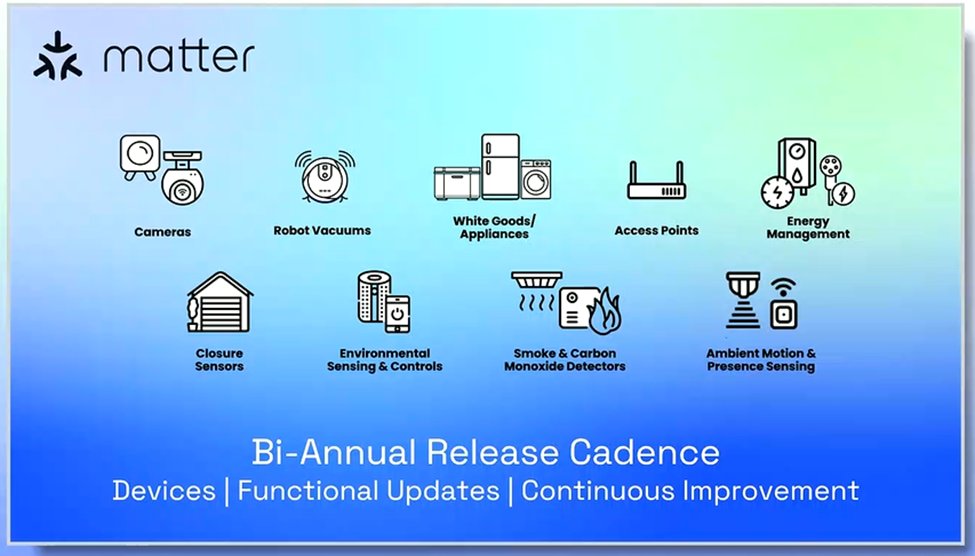 matter

Cameras

Robot Vacuums

White Goods/ Appliances

Access Points

Energy Management

Closure Sensors

Environmental Sensing & Controls

Smoke & Carbon Monoxide Detectors

Ambient Motion & Presence Sensing

Bi-Annual Release Cadence

Devices | Functional Updates | Continuous Improvement